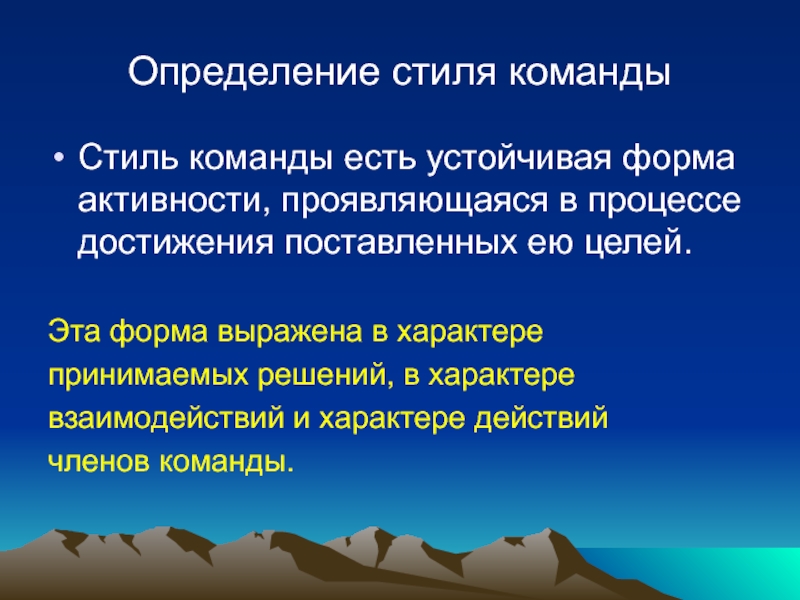 Определение стиля команды

• Стиль команды есть устойчивая форма активности, проявляющаяся в процессе достижения поставленных ею целей.

Эта форма выражена в характере принимаемых решений, в характере взаимодействий и характере действий членов команды.